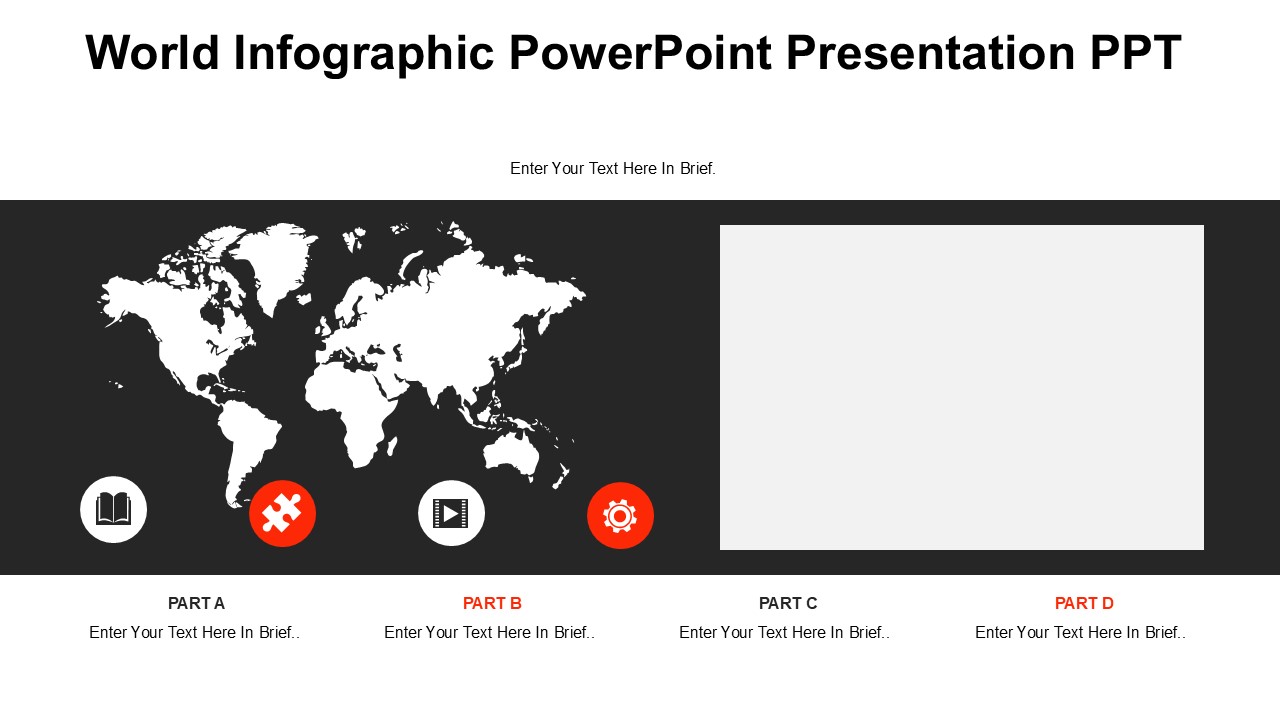 World Infographic PowerPoint Presentation PPT

Enter Your Text Here In Brief.

PART A
Enter Your Text Here In Brief..

PART B
Enter Your Text Here In Brief..

PART C
Enter Your Text Here In Brief..

PART D
Enter Your Text Here In Brief..